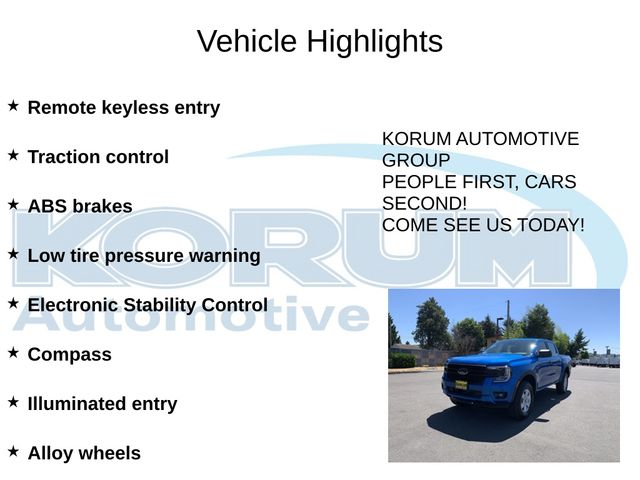 Vehicle Highlights

★ Remote keyless entry

★ Traction control

★ ABS brakes

★ Low tire pressure warning

★ Electronic Stability Control

★ Compass

★ Illuminated entry

★ Alloy wheels

KORUM AUTOMOTIVE GROUP
PEOPLE FIRST, CARS SECOND!
COME SEE US TODAY!

KORUM Automotive